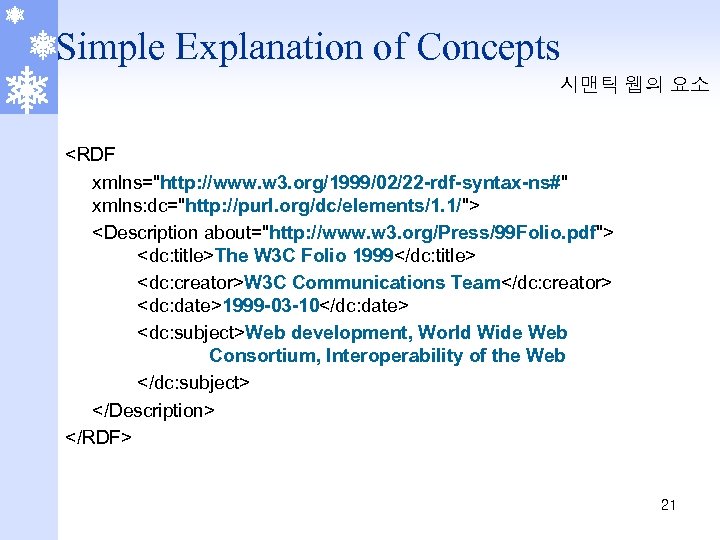 Simple Explanation of Concepts

시맨틱 웹의 요소

<RDF
xmlns="http://www.w3.org/1999/02/22-rdf-syntax-ns#"
xmlns:dc="http://purl.org/dc/elements/1.1/">
<Description about="http://www.w3.org/Press/99Folio.pdf">
<dc:title>The W3C Folio 1999</dc:title>
<dc:creator>W3C Communications Team</dc:creator>
<dc:date>1999-03-10</dc:date>
<dc:subject>Web development, World Wide Web Consortium, Interoperability of the Web
</dc:subject>
</Description>
</RDF>

21